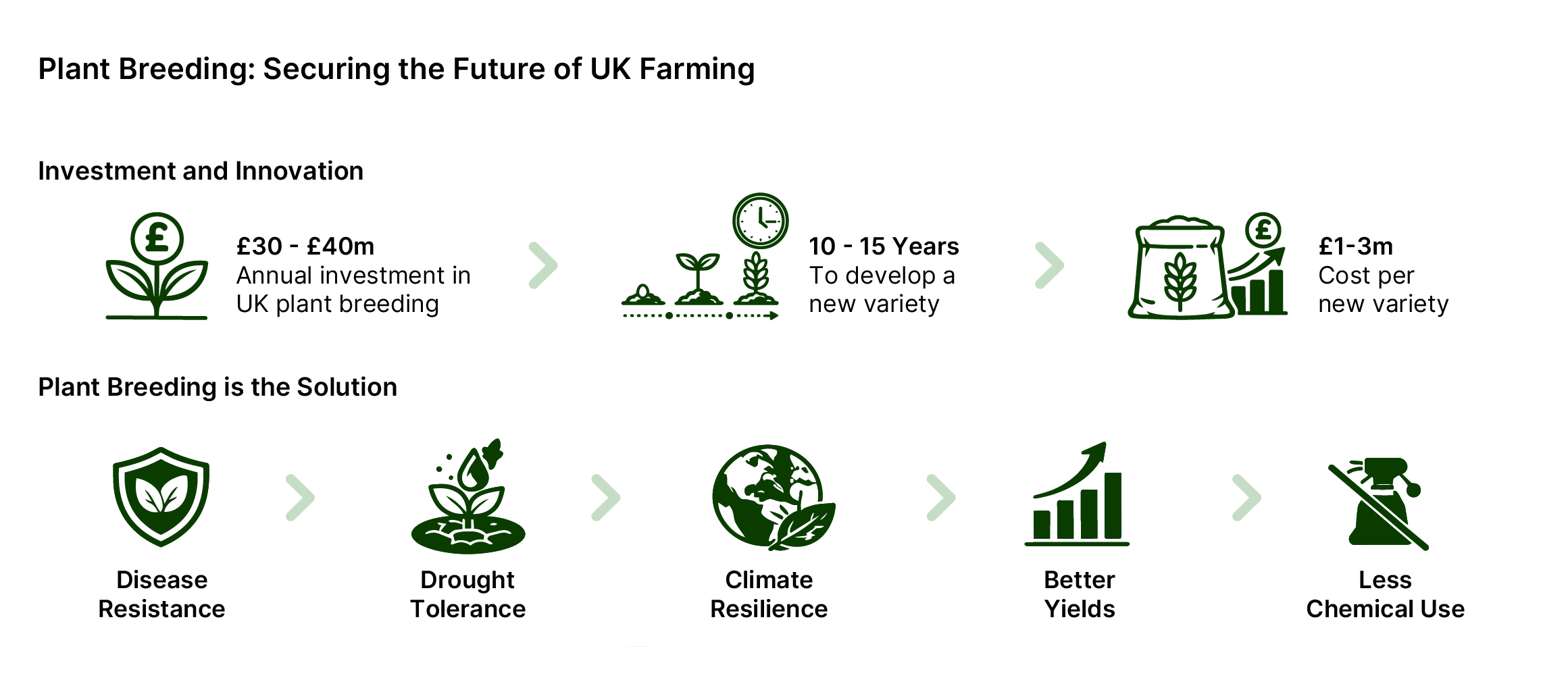 Plant Breeding: Securing the Future of UK Farming

Investment and Innovation

£30 - £40m
Annual investment in UK plant breeding

10 - 15 Years
To develop a new variety

£1-3m
Cost per new variety

Plant Breeding is the Solution

Disease Resistance

Drought Tolerance

Climate Resilience

Better Yields

Less Chemical Use